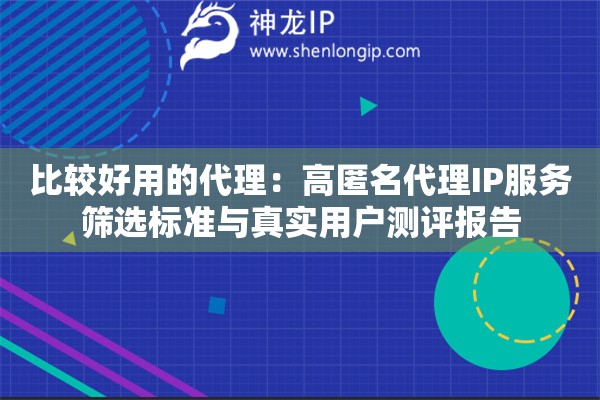 神龙IP
www.shenlongip.com

比较好用的代理：高匿名代理IP服务筛选标准与真实用户测评报告